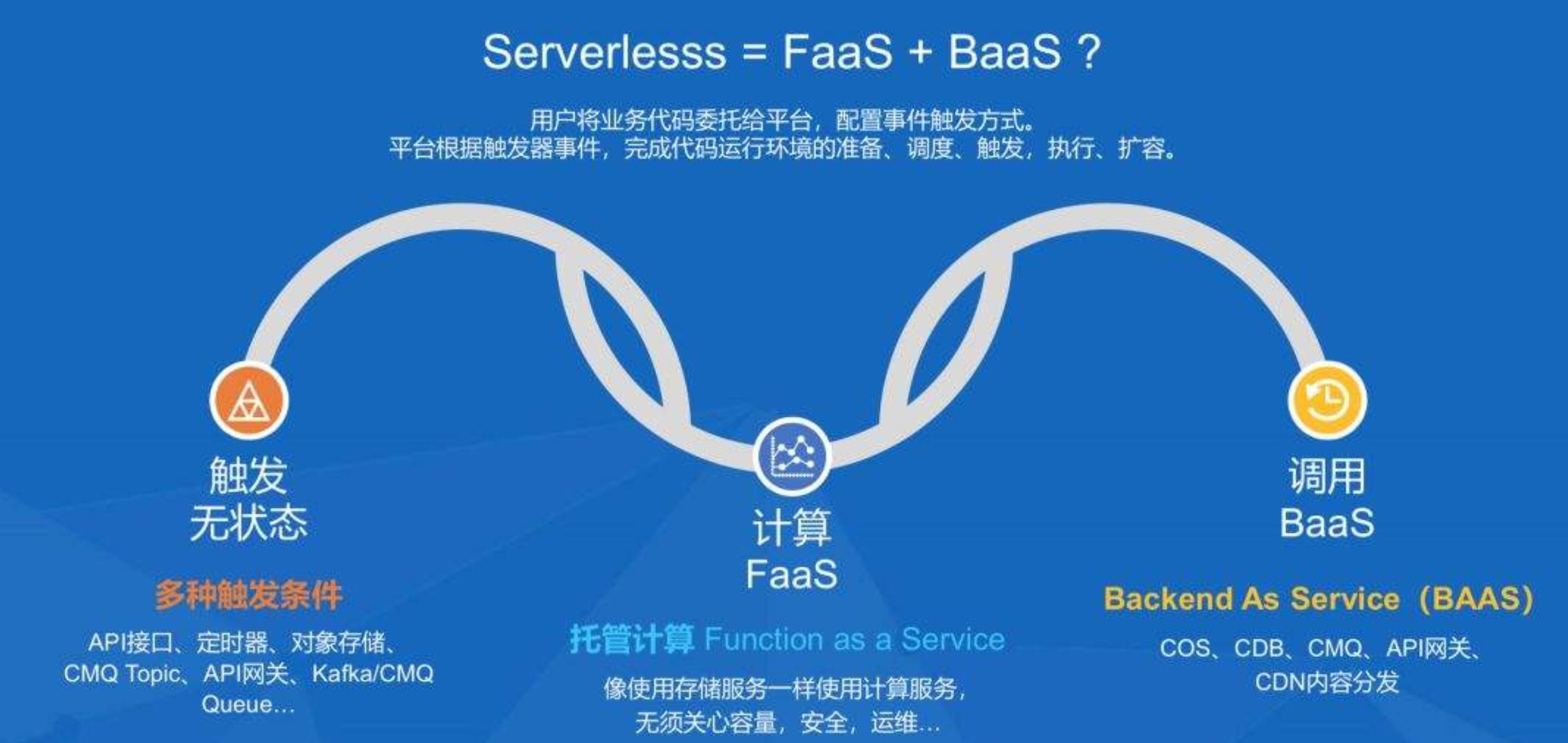 Serverlesss = FaaS + BaaS ?

用户将业务代码委托给平台，配置事件触发方式。
平台根据触发器事件，完成代码运行环境的准备、调度、触发，执行、扩容。

触发
无状态

多种触发条件

API接口、定时器、对象存储、CMQ Topic、API网关、Kafka/CMQ Queue...

计算
FaaS

托管计算 Function as a Service

像使用存储服务一样使用计算服务，无须关心容量，安全，运维...

调用
BaaS

Backend As Service（BAAS）

COS、CDB、CMQ、API网关、CDN内容分发